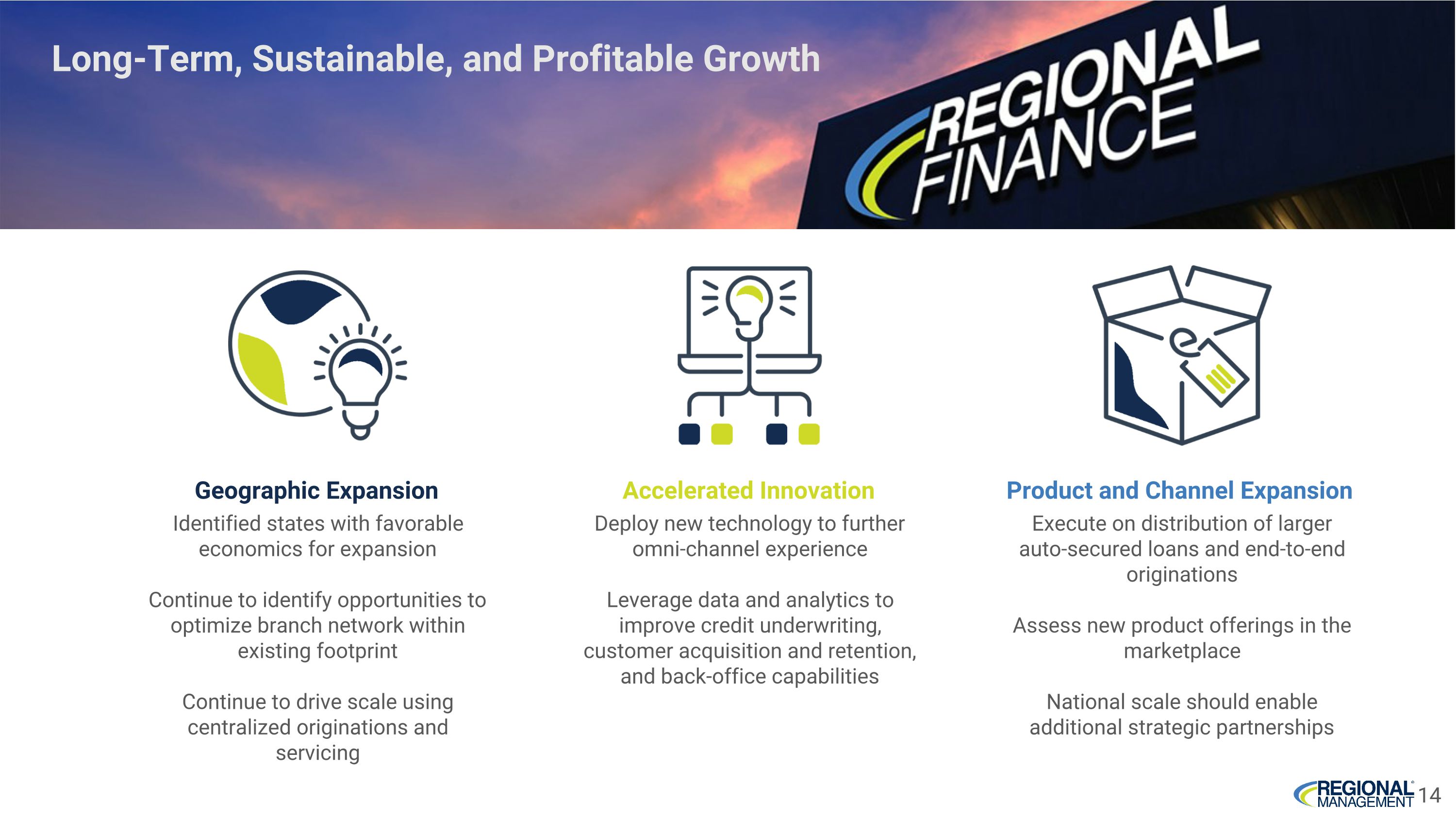 Long-Term, Sustainable, and Profitable Growth

REGIONAL FINANCE

Geographic Expansion

Identified states with favorable economics for expansion

Continue to identify opportunities to optimize branch network within existing footprint

Continue to drive scale using centralized originations and servicing

Accelerated Innovation

Deploy new technology to further omni-channel experience

Leverage data and analytics to improve credit underwriting, customer acquisition and retention, and back-office capabilities

Product and Channel Expansion

Execute on distribution of larger auto-secured loans and end-to-end originations

Assess new product offerings in the marketplace

National scale should enable additional strategic partnerships

REGIONAL MANAGEMENT 14